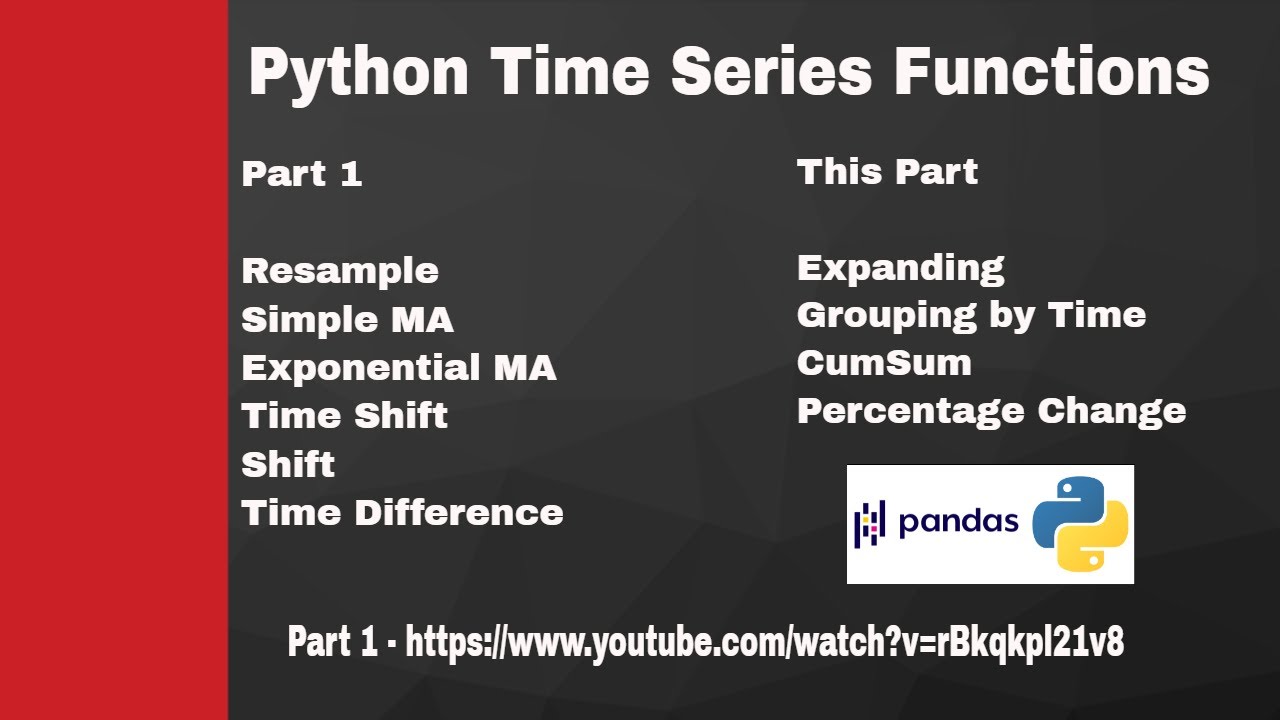 Python Time Series Functions

Part 1

Resample
Simple MA
Exponential MA
Time Shift
Shift
Time Difference

This Part

Expanding
Grouping by Time
CumSum
Percentage Change

pandas

Part 1 - https://www.youtube.com/watch?v=rBkqkpl21v8